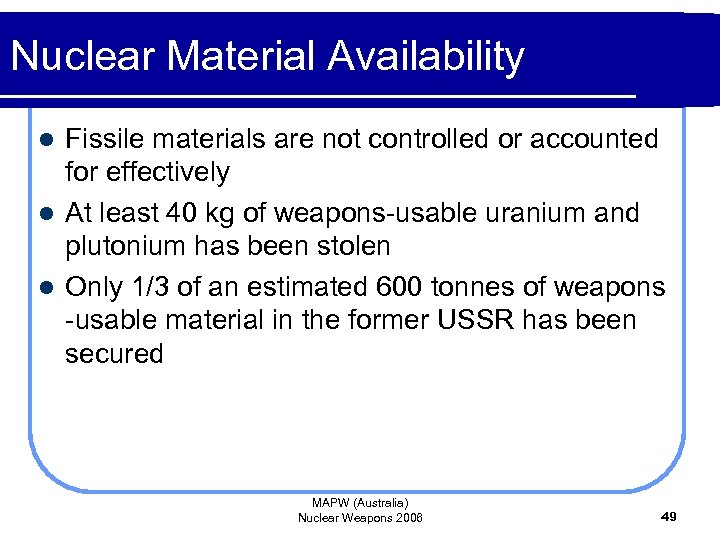 Nuclear Material Availability

- Fissile materials are not controlled or accounted for effectively
- At least 40 kg of weapons-usable uranium and plutonium has been stolen
- Only 1/3 of an estimated 600 tonnes of weapons -usable material in the former USSR has been secured

MAPW (Australia)
Nuclear Weapons 2006

49